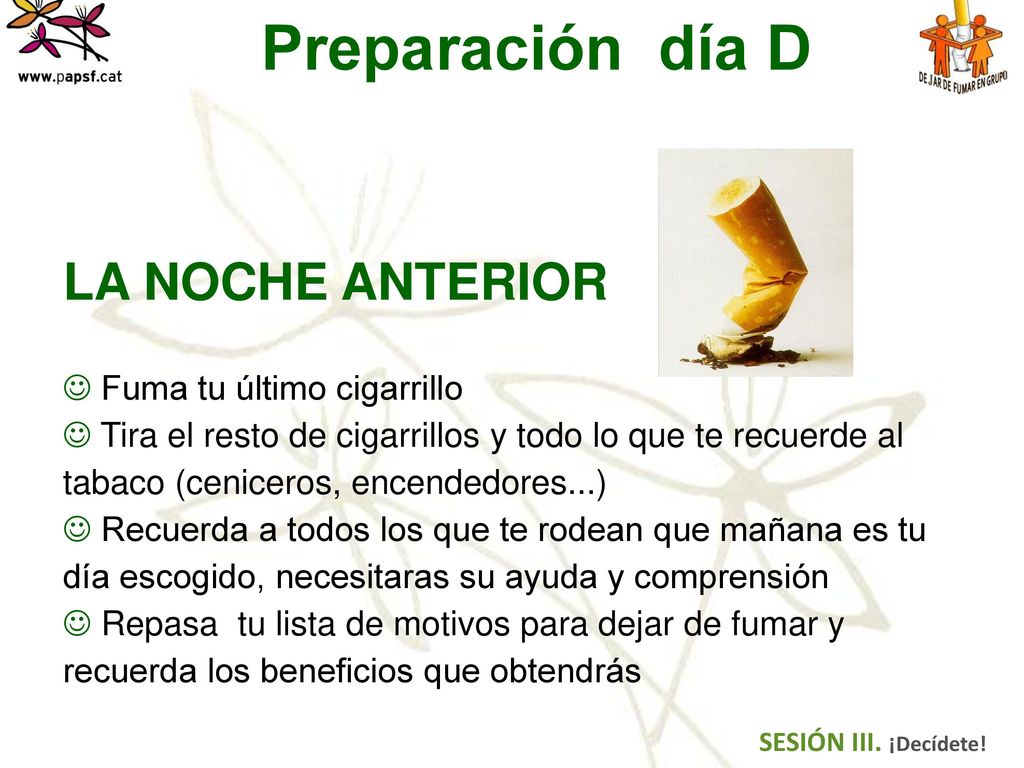 www.papsf.cat

Preparación día D

DEJAR DE FUMAR EN GRUPO

LA NOCHE ANTERIOR

☺ Fuma tu último cigarrillo
☺ Tira el resto de cigarrillos y todo lo que te recuerde al tabaco (ceniceros, encendedores...)
☺ Recuerda a todos los que te rodean que mañana es tu día escogido, necesitaras su ayuda y comprensión
☺ Repasa tu lista de motivos para dejar de fumar y recuerda los beneficios que obtendrás

SESIÓN III. ¡Decídete!